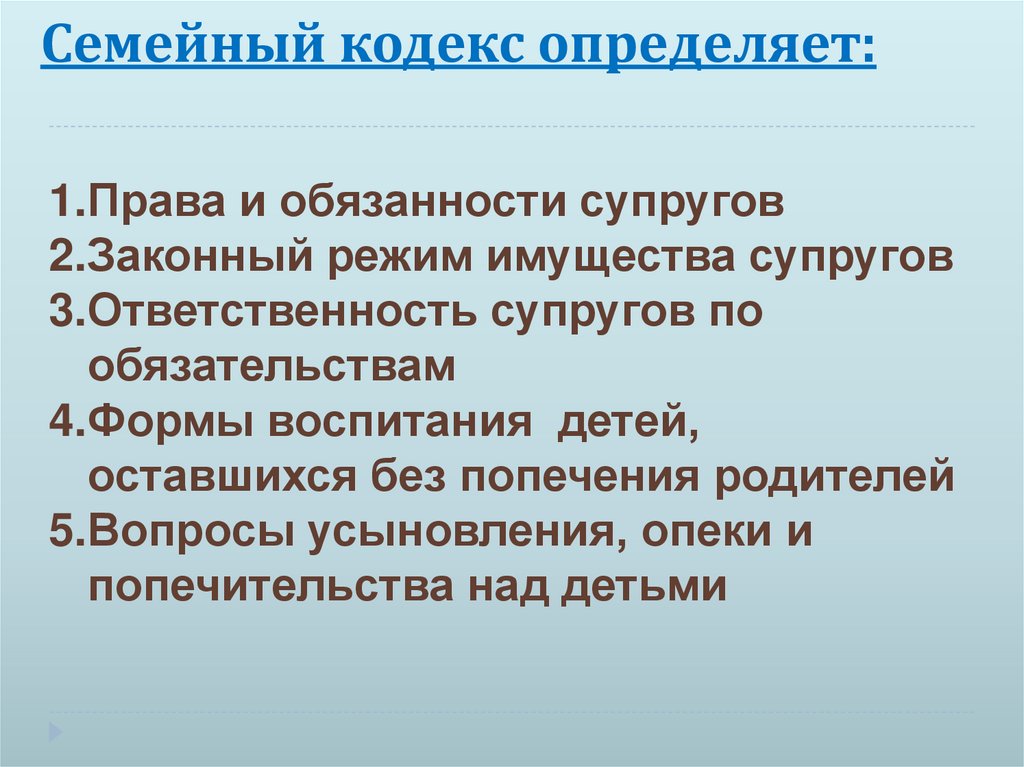 Семейный кодекс определяет:

1.Права и обязанности супругов
2.Законный режим имущества супругов
3.Ответственность супругов по обязательствам
4.Формы воспитания детей, оставшихся без попечения родителей
5.Вопросы усыновления, опеки и попечительства над детьми